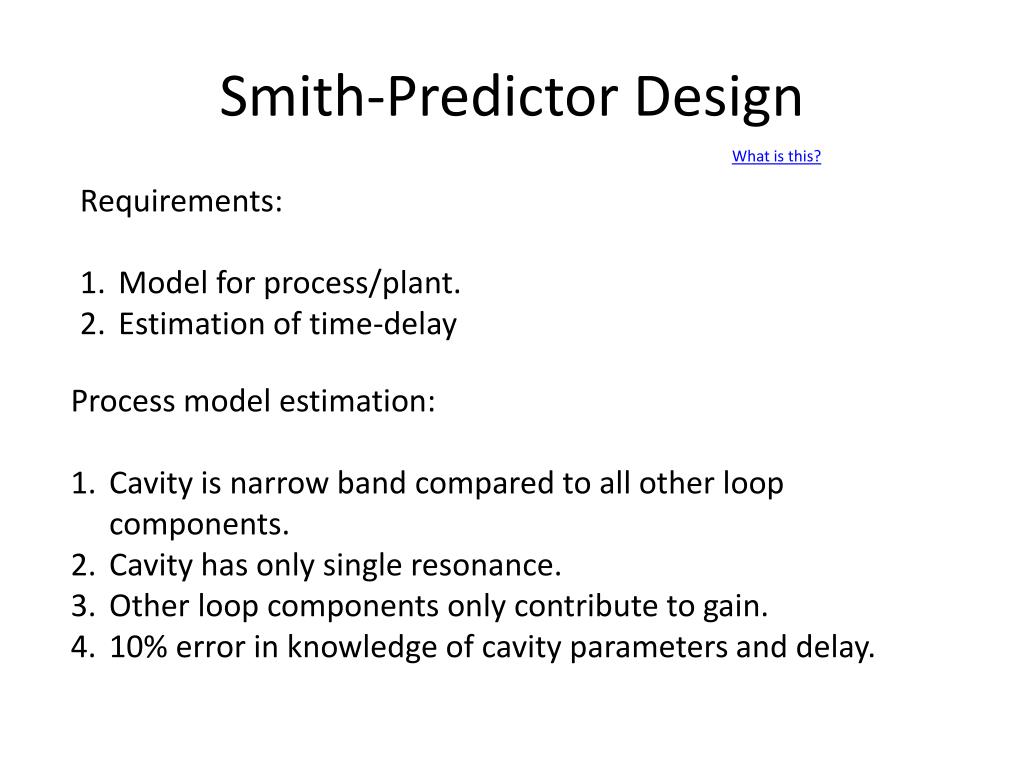 Smith-Predictor Design

What is this?

Requirements:

1. Model for process/plant.
2. Estimation of time-delay

Process model estimation:

1. Cavity is narrow band compared to all other loop components.
2. Cavity has only single resonance.
3. Other loop components only contribute to gain.
4. 10% error in knowledge of cavity parameters and delay.